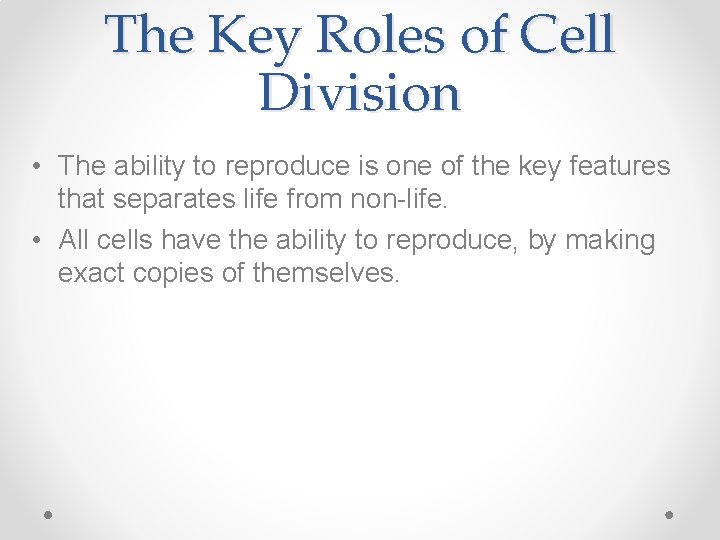 The Key Roles of Cell Division

• The ability to reproduce is one of the key features that separates life from non-life.

• All cells have the ability to reproduce, by making exact copies of themselves.